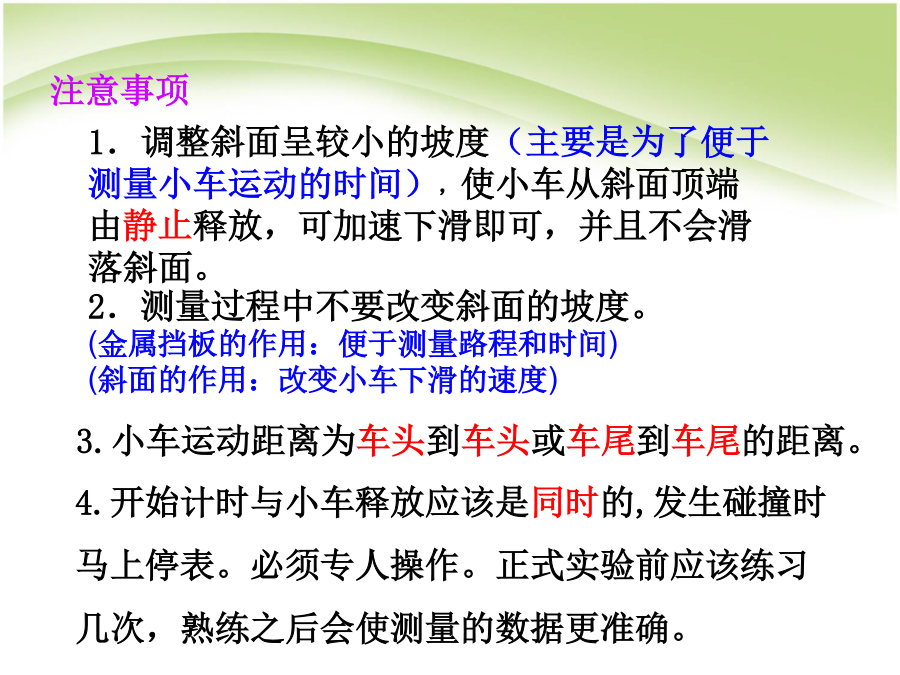 注意事项

1．调整斜面呈较小的坡度（主要是为了便于测量小车运动的时间），使小车从斜面顶端由静止释放，可加速下滑即可，并且不会滑落斜面。

2．测量过程中不要改变斜面的坡度。
(金属挡板的作用：便于测量路程和时间)
(斜面的作用：改变小车下滑的速度)

3.小车运动距离为车头到车头或车尾到车尾的距离。

4.开始计时与小车释放应该是同时的,发生碰撞时马上停表。必须专人操作。正式实验前应该练习几次，熟练之后会使测量的数据更准确。